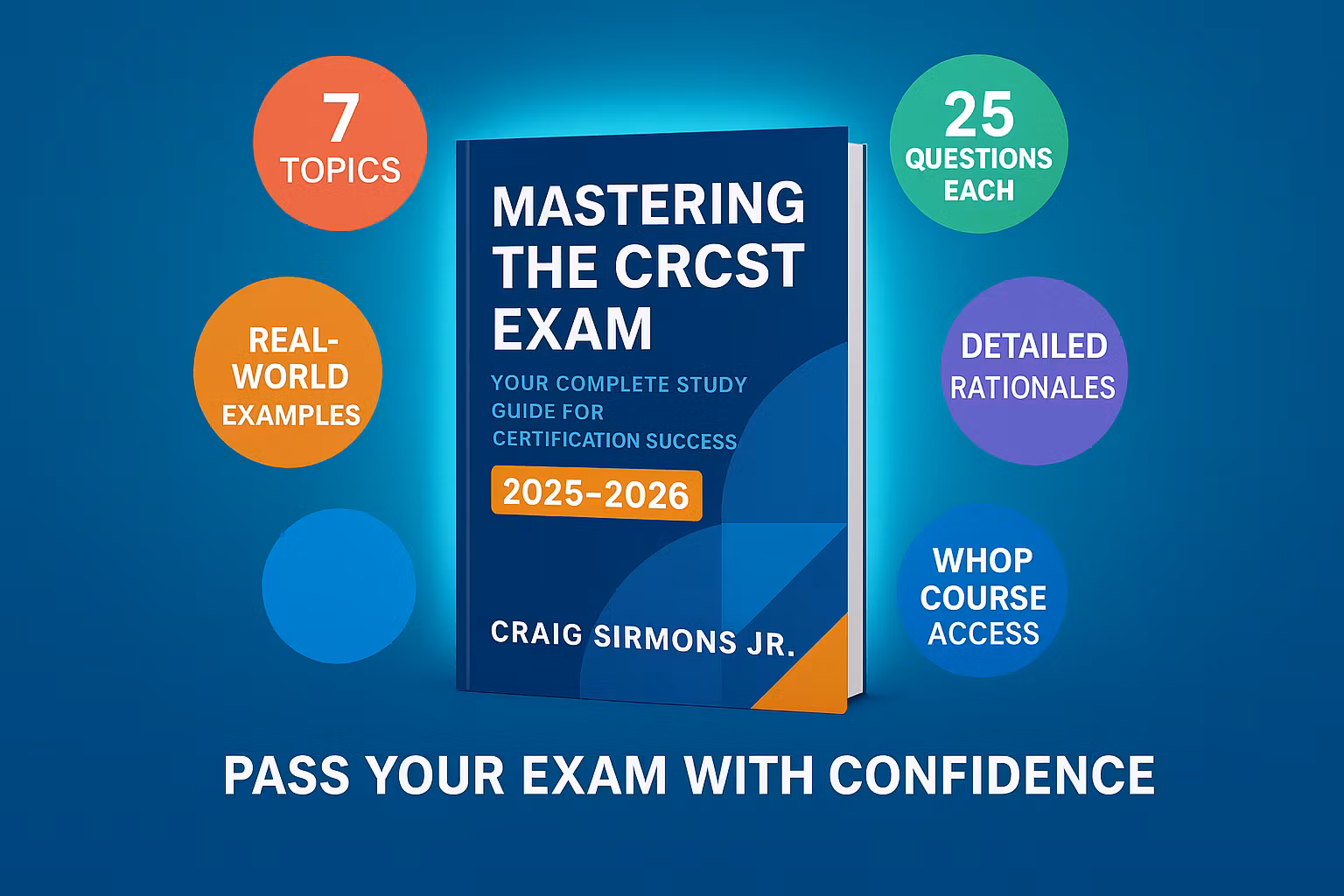 7
TOPICS

REAL-WORLD EXAMPLES

MASTERING THE CRCST EXAM

YOUR COMPLETE STUDY GUIDE FOR CERTIFICATION SUCCESS

2025–2026

CRAIG SIRMONS JR.

25
QUESTIONS EACH

DETAILED RATIONALES

WHOP COURSE ACCESS

PASS YOUR EXAM WITH CONFIDENCE